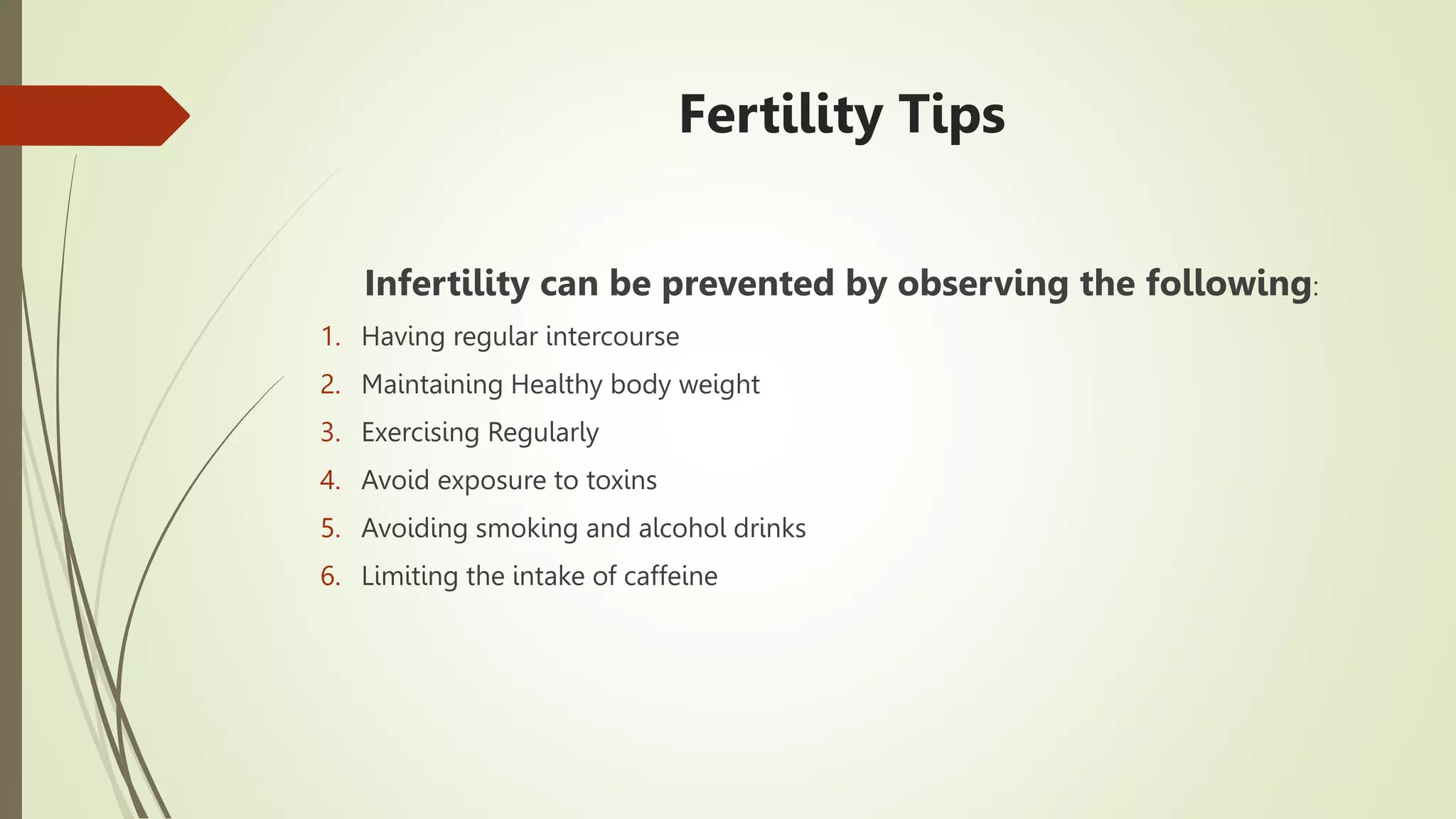 Fertility Tips

Infertility can be prevented by observing the following:

1. Having regular intercourse
2. Maintaining Healthy body weight
3. Exercising Regularly
4. Avoid exposure to toxins
5. Avoiding smoking and alcohol drinks
6. Limiting the intake of caffeine